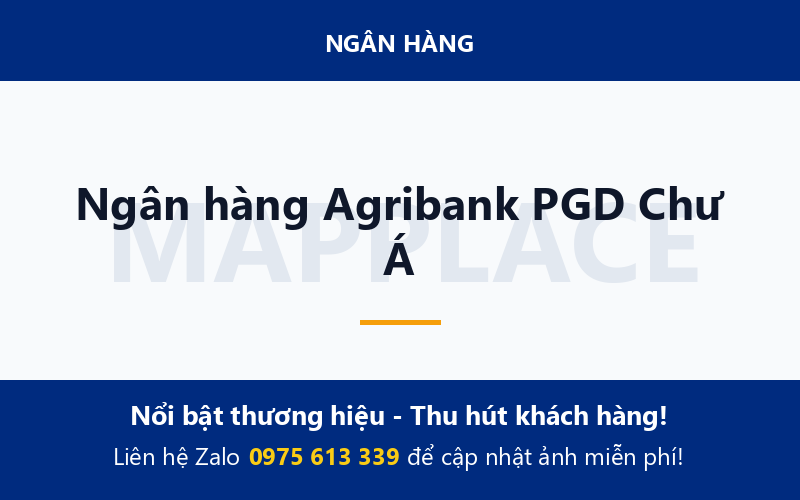 NGÂN HÀNG

Ngân hàng Agribank PGD Chư Á

MAPPLACE

Nổi bật thương hiệu - Thu hút khách hàng!

Liên hệ Zalo 0975 613 339 để cập nhật ảnh miễn phí!